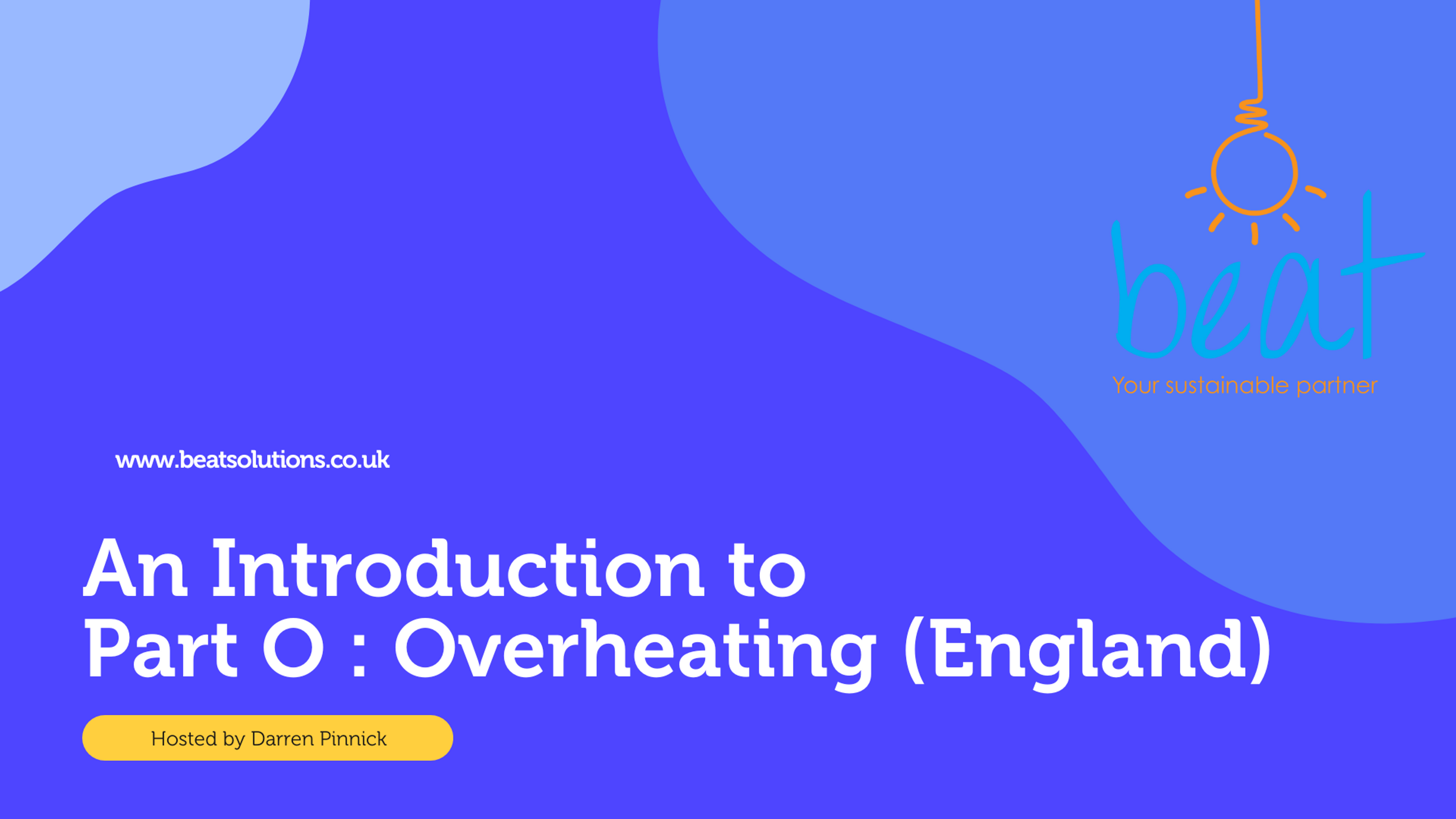 beat

Your sustainable partner

www.beatsolutions.co.uk

An Introduction to Part O : Overheating (England)

Hosted by Darren Pinnick